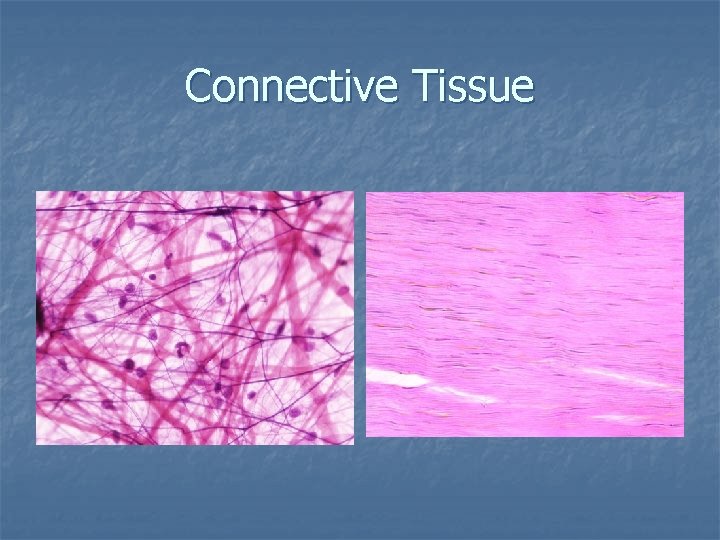 Connective Tissue